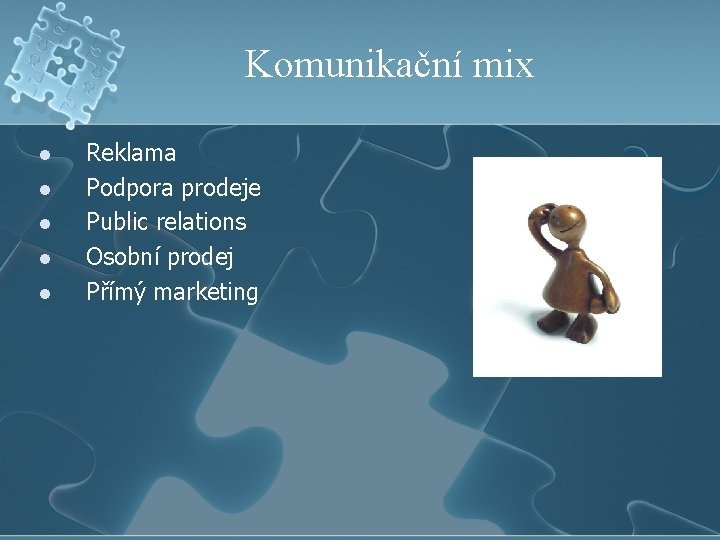 Komunikační mix

- Reklama
- Podpora prodeje
- Public relations
- Osobní prodej
- Přímý marketing